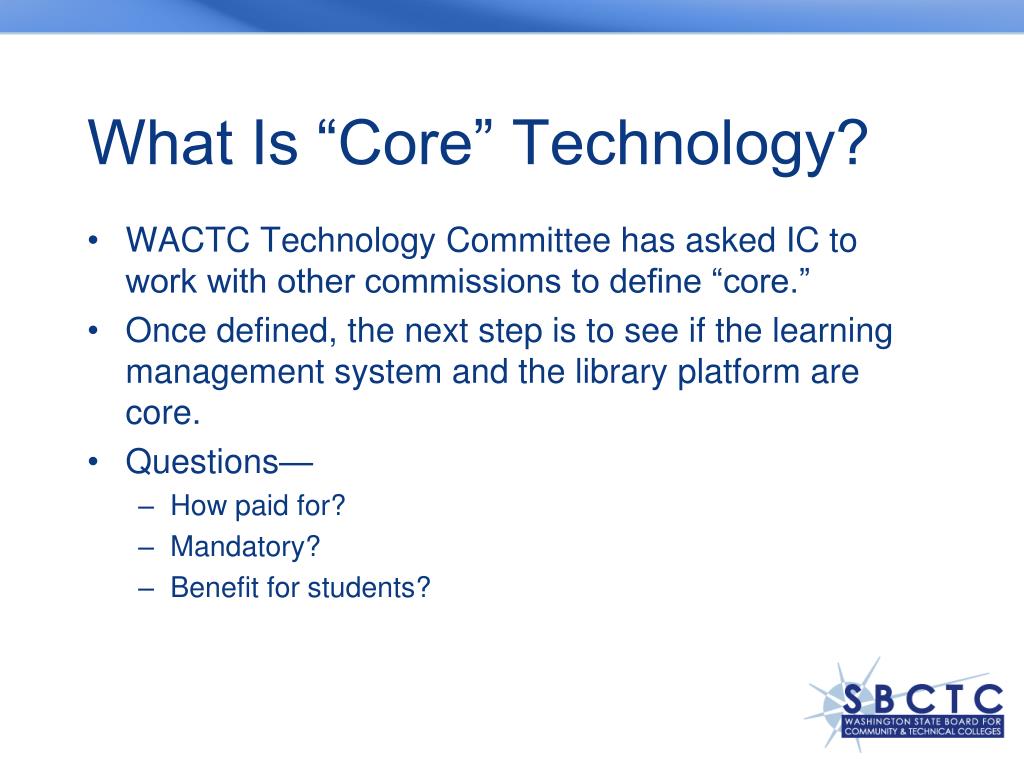 What Is “Core” Technology?

• WACTC Technology Committee has asked IC to work with other commissions to define “core.”
• Once defined, the next step is to see if the learning management system and the library platform are core.
• Questions—
– How paid for?
– Mandatory?
– Benefit for students?

SBCTC
WASHINGTON STATE BOARD FOR COMMUNITY & TECHNICAL COLLEGES